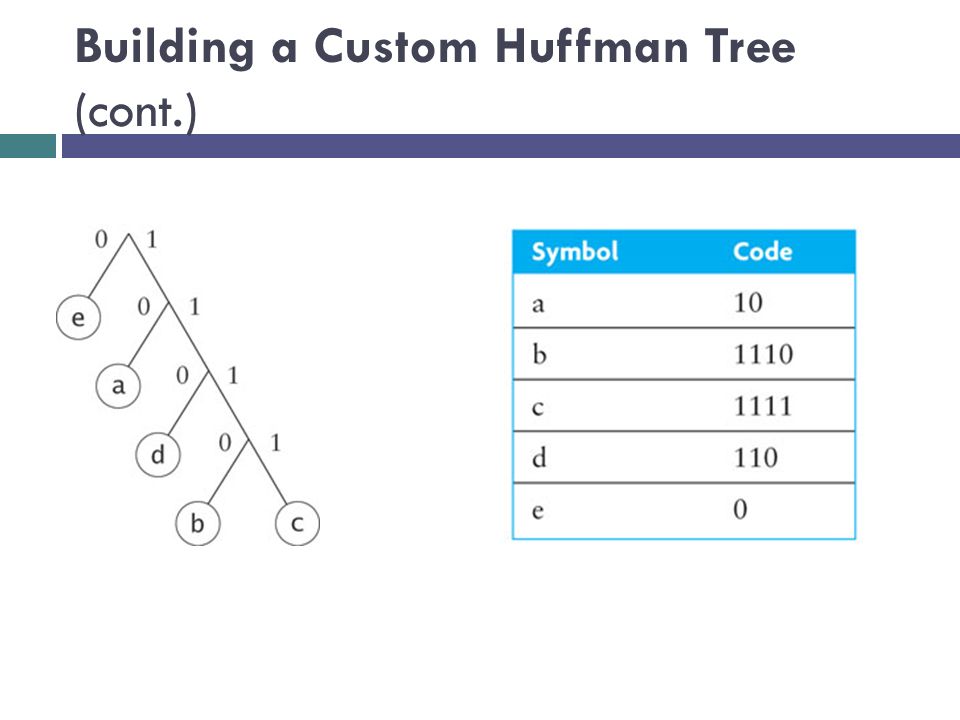 Building a Custom Huffman Tree (cont.)

0 1
e 0 1
a 0 1
d 0 1
b c

| Symbol | Code |
|---|---|
| a | 10 |
| b | 1110 |
| c | 1111 |
| d | 110 |
| e | 0 |